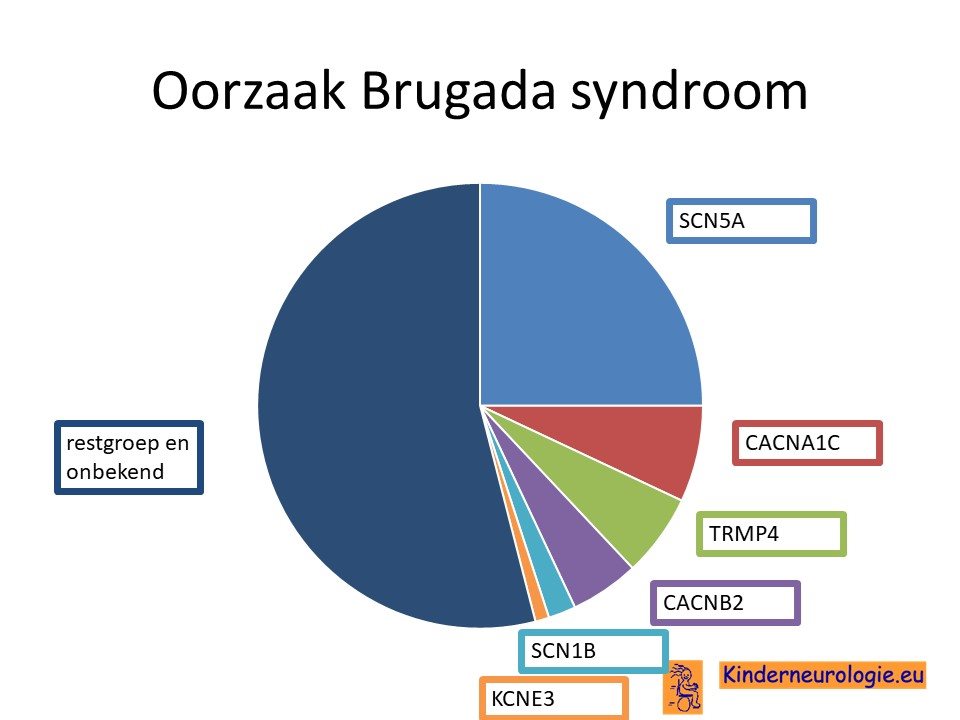 Oorzaak Brugada syndroom

SCN5A

CACNA1C

TRMP4

CACNB2

SCN1B

KCNE3

restgroep en onbekend

Kinderneurologie.eu